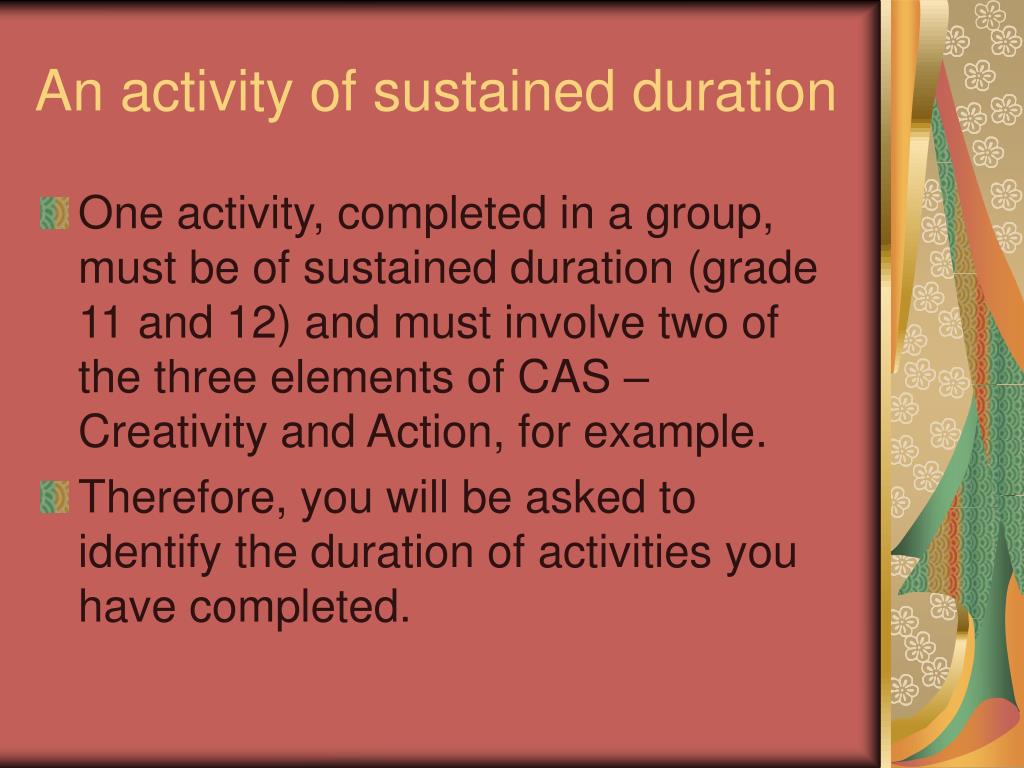 An activity of sustained duration

One activity, completed in a group, must be of sustained duration (grade 11 and 12) and must involve two of the three elements of CAS – Creativity and Action, for example.

Therefore, you will be asked to identify the duration of activities you have completed.